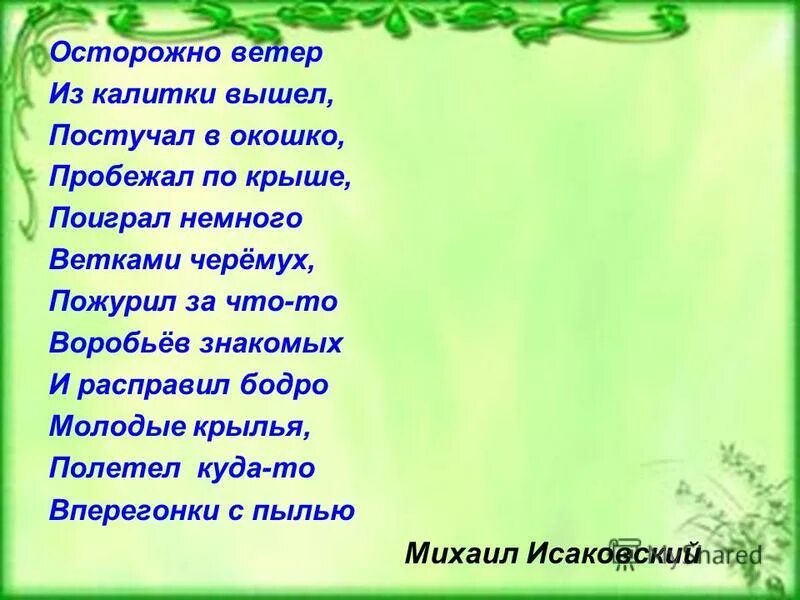 Осторожно ветер
Из калитки вышел,
Постучал в окошко,
Пробежал по крыше,
Поиграл немного
Ветками черёмух,
Пожурил за что-то
Воробьёв знакомых
И расправил бодро
Молодые крылья,
Полетел куда-то
Вперегонки с пылью

Михаил Исаковский

MyShared